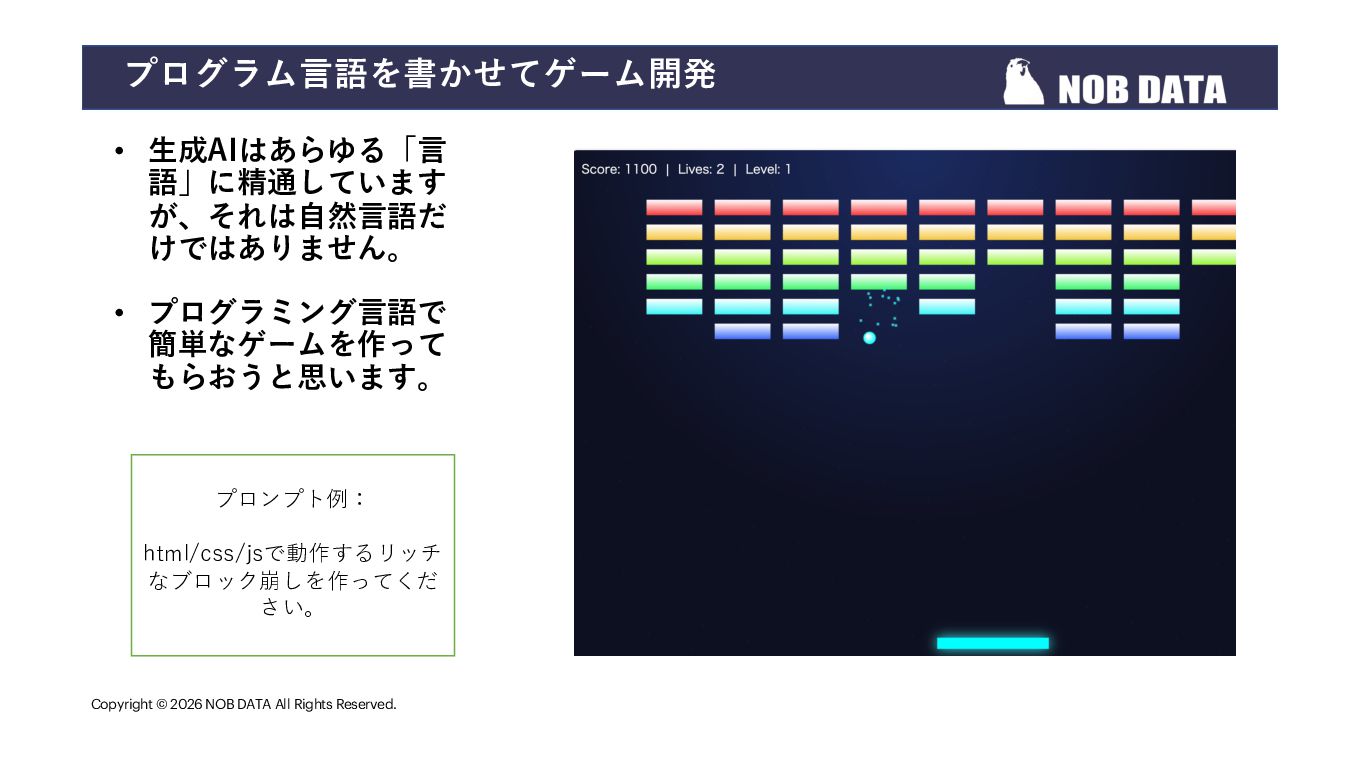 プログラム言語を書かせてゲーム開発

NOB DATA

• 生成AIはあらゆる「言語」に精通していますが、それは自然言語だけではありません。

• プログラミング言語で簡単なゲームを作ってもらおうと思います。

プロンプト例：

html/css/jsで動作するリッチなブロック崩しを作ってください。

Score: 1100 | Lives: 2 | Level: 1

Copyright © 2026 NOB DATA All Rights Reserved.